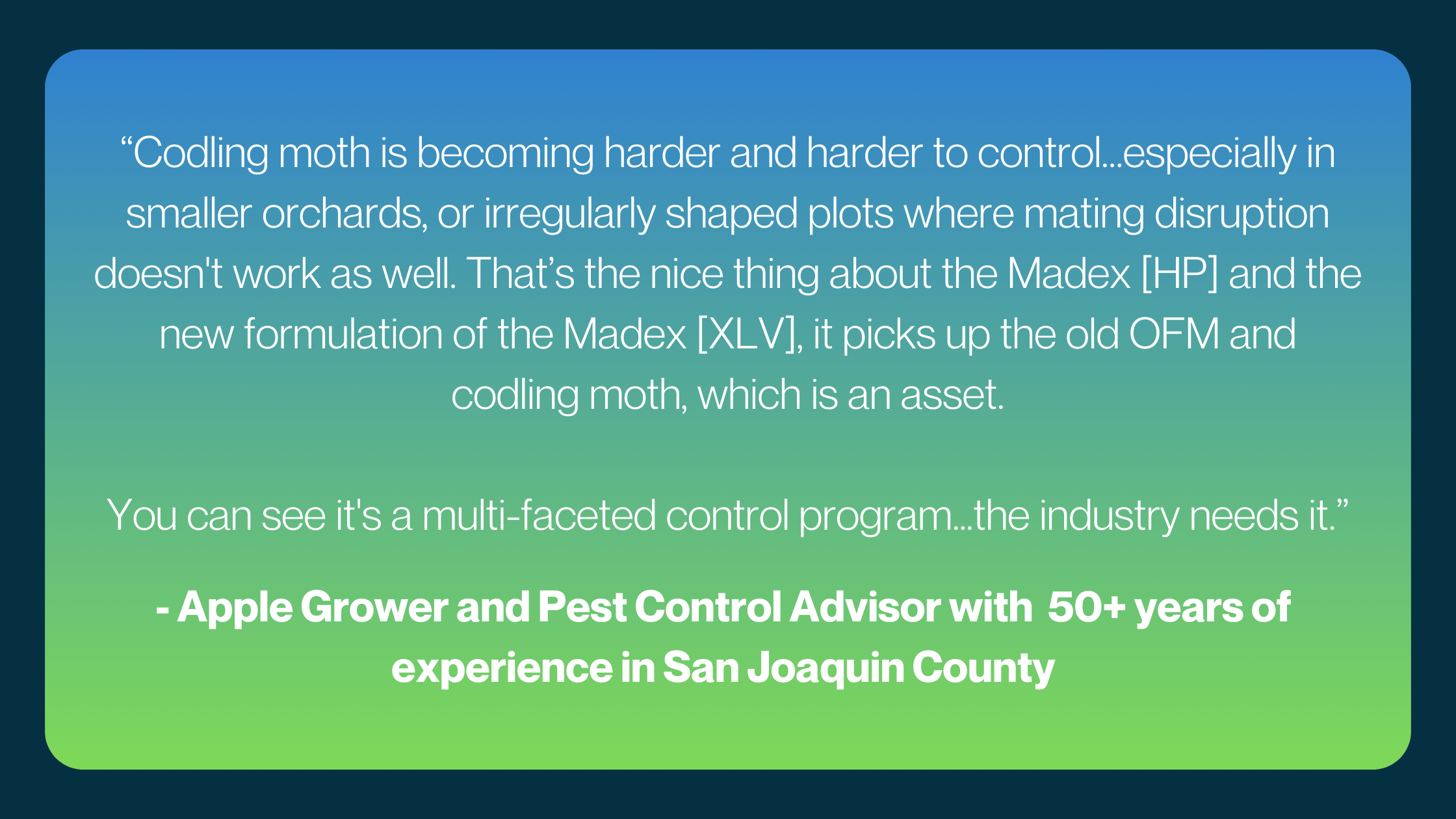 “Codling moth is becoming harder and harder to control…especially in smaller orchards, or irregularly shaped plots where mating disruption doesn't work as well. That’s the nice thing about the Madex [HP] and the new formulation of the Madex [XLV], it picks up the old OFM and codling moth, which is an asset.

You can see it's a multi-faceted control program…the industry needs it.”

- Apple Grower and Pest Control Advisor with 50+ years of experience in San Joaquin County